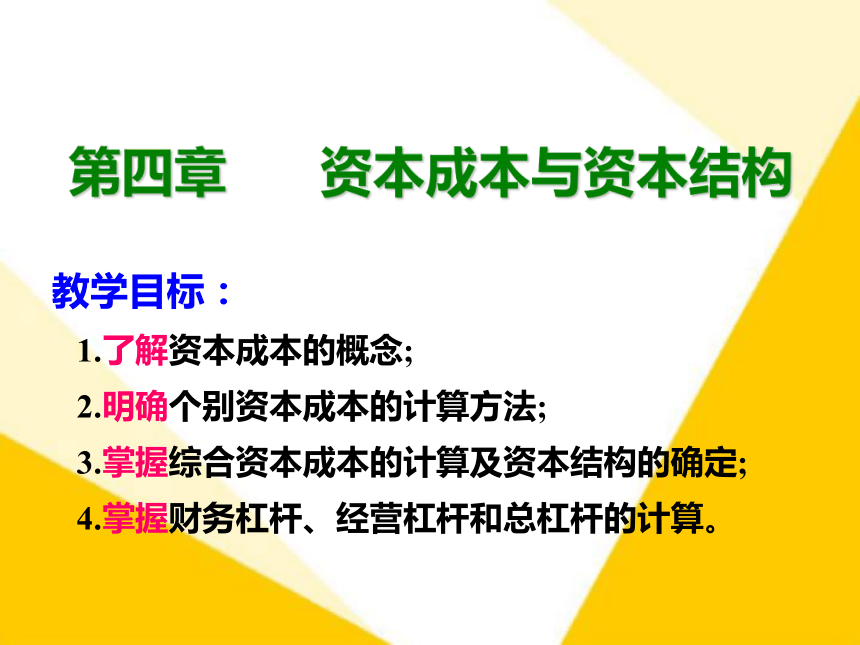 第四章　　资本成本与资本结构

教学目标：

1.了解资本成本的概念;

2.明确个别资本成本的计算方法;

3.掌握综合资本成本的计算及资本结构的确定;

4.掌握财务杠杆、经营杠杆和总杠杆的计算。